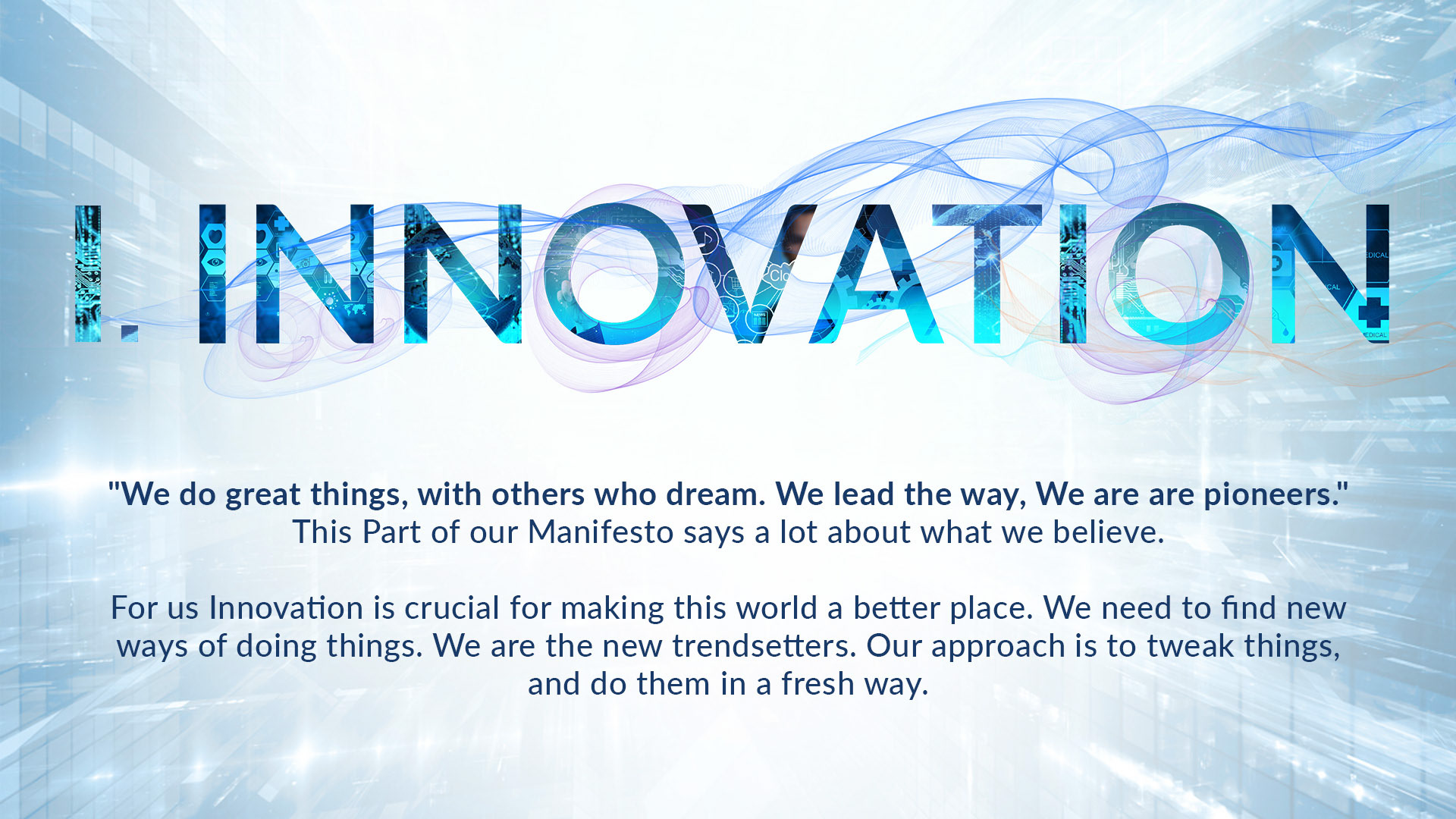 I. INNOVATION

"We do great things, with others who dream. We lead the way, We are are pioneers."
This Part of our Manifesto says a lot about what we believe.

For us Innovation is crucial for making this world a better place. We need to find new ways of doing things. We are the new trendsetters. Our approach is to tweak things, and do them in a fresh way.